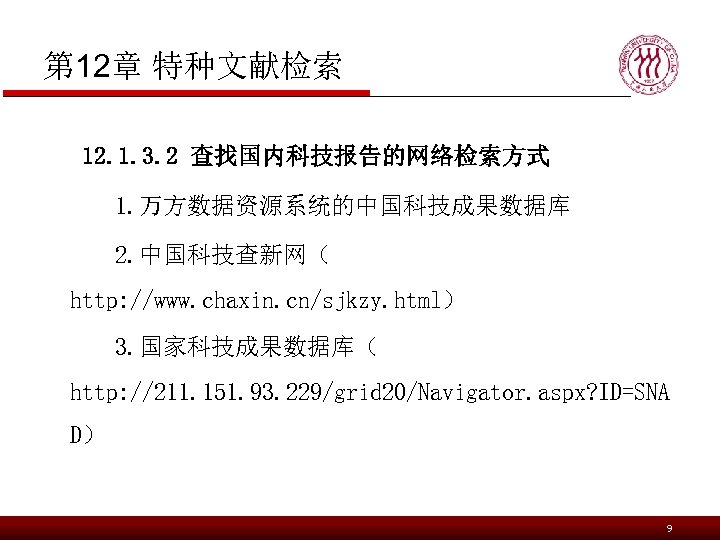 第12章 特种文献检索

12.1.3.2 查找国内科技报告的网络检索方式

1.万方数据资源系统的中国科技成果数据库

2.中国科技查新网（http://www.chaxin.cn/sjkzy.html）

3.国家科技成果数据库（http://211.151.93.229/grid20/Navigator.aspx?ID=SNAD）

9